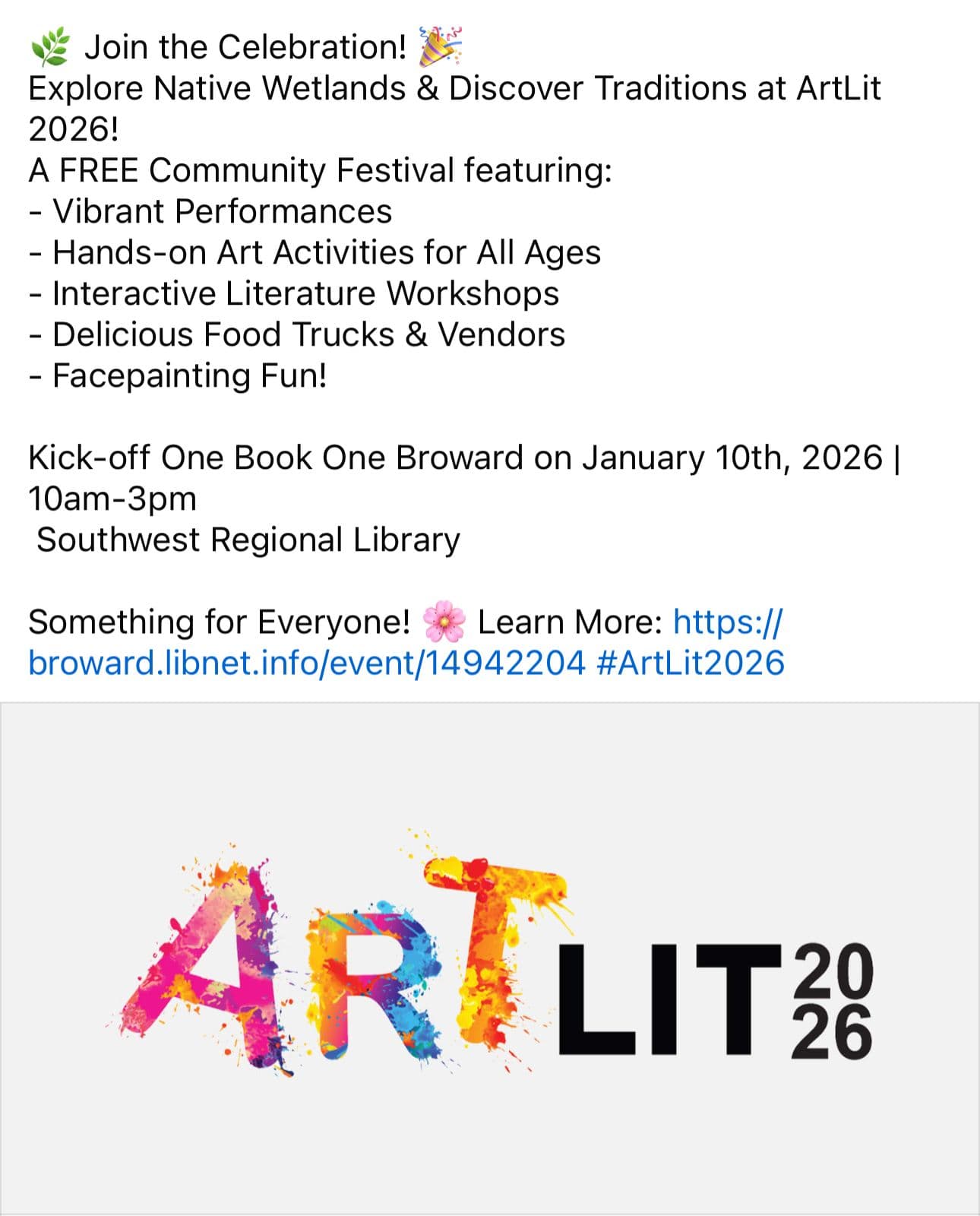 🌿 Join the Celebration! 🎉
Explore Native Wetlands & Discover Traditions at ArtLit 2026!
A FREE Community Festival featuring:
- Vibrant Performances
- Hands-on Art Activities for All Ages
- Interactive Literature Workshops
- Delicious Food Trucks & Vendors
- Facepainting Fun!

Kick-off One Book One Broward on January 10th, 2026 | 10am-3pm
Southwest Regional Library

Something for Everyone! 🌸 Learn More: https://broward.libnet.info/event/14942204 #ArtLit2026

ART LIT 20 26